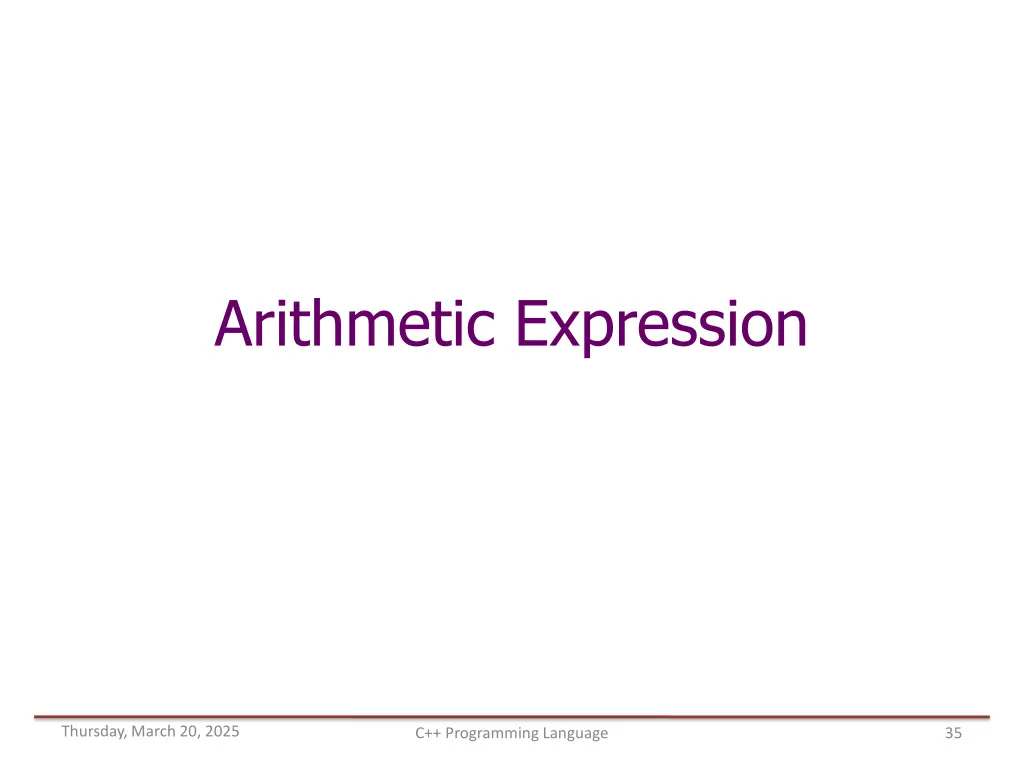 Arithmetic Expression

Thursday, March 20, 2025

C++ Programming Language

35